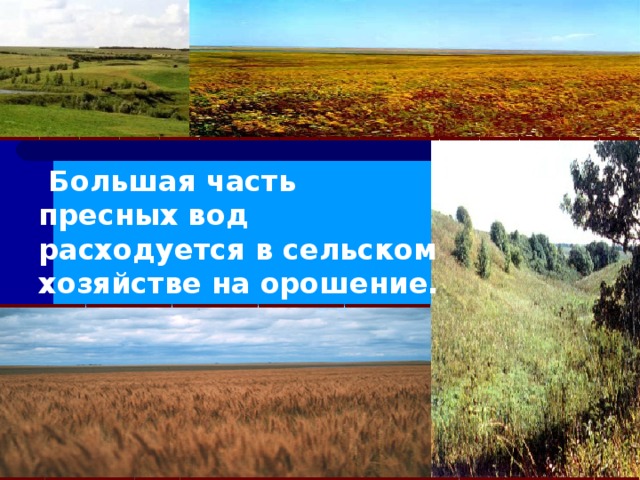 Большая часть пресных вод расходуется в сельском хозяйстве на орошение.